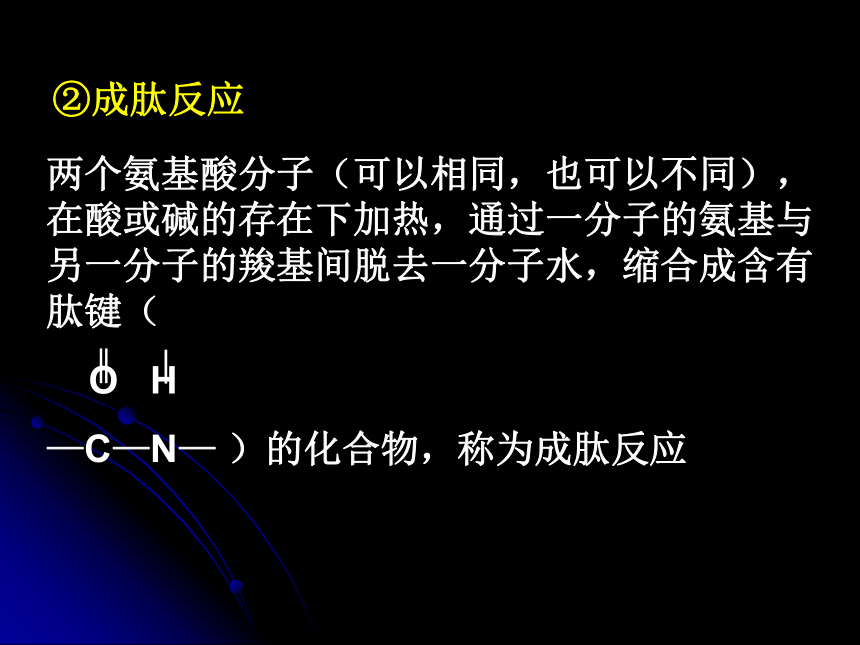 ②成肽反应

两个氨基酸分子（可以相同，也可以不同），在酸或碱的存在下加热，通过一分子的氨基与另一分子的羧基间脱去一分子水，缩合成含有肽键（

O H

—C—N— ）的化合物，称为成肽反应